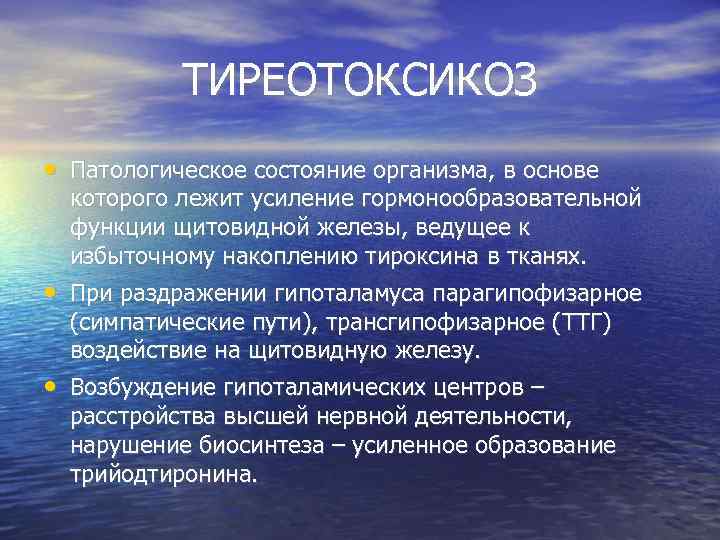 ТИРЕОТОКСИКОЗ

• Патологическое состояние организма, в основе которого лежит усиление гормонообразовательной функции щитовидной железы, ведущее к избыточному накоплению тироксина в тканях.

• При раздражении гипоталамуса парагипофизарное (симпатические пути), трансгипофизарное (ТТГ) воздействие на щитовидную железу.

• Возбуждение гипоталамических центров – расстройства высшей нервной деятельности, нарушение биосинтеза – усиленное образование трийодтиронина.